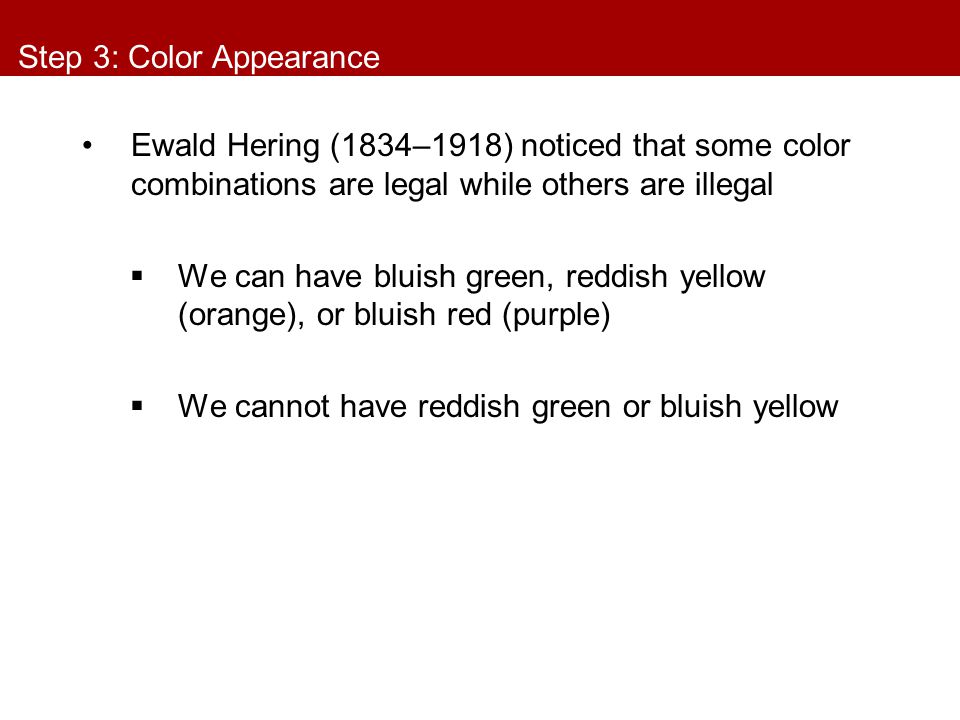 Step 3: Color Appearance

• Ewald Hering (1834–1918) noticed that some color combinations are legal while others are illegal

▪ We can have bluish green, reddish yellow (orange), or bluish red (purple)

▪ We cannot have reddish green or bluish yellow